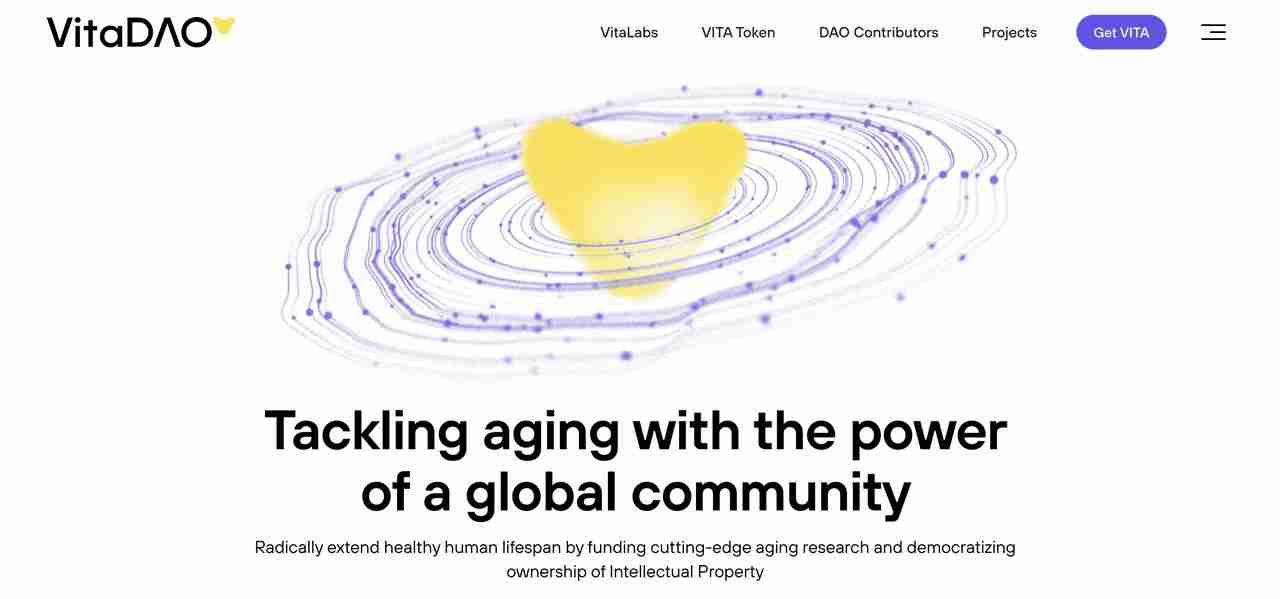 VitaDAO

VitaLabs VITA Token DAO Contributors Projects Get VITA

Tackling aging with the power of a global community

Radically extend healthy human lifespan by funding cutting-edge aging research and democratizing ownership of Intellectual Property